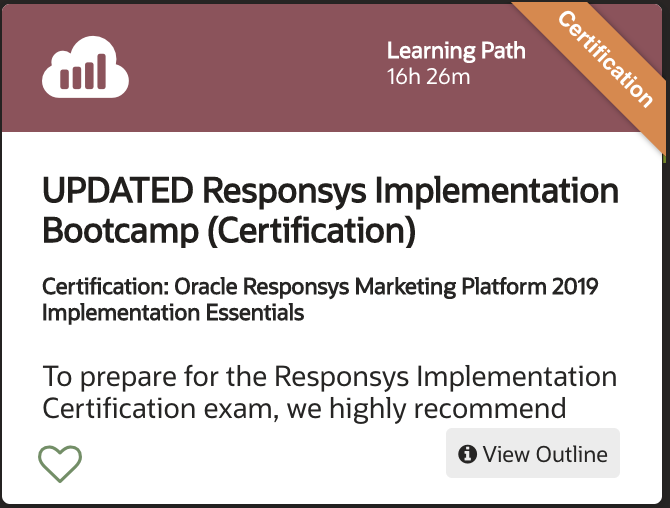 Learning Path
16h 26m

Certification

UPDATED Responsys Implementation Bootcamp (Certification)

Certification: Oracle Responsys Marketing Platform 2019 Implementation Essentials

To prepare for the Responsys Implementation Certification exam, we highly recommend

View Outline